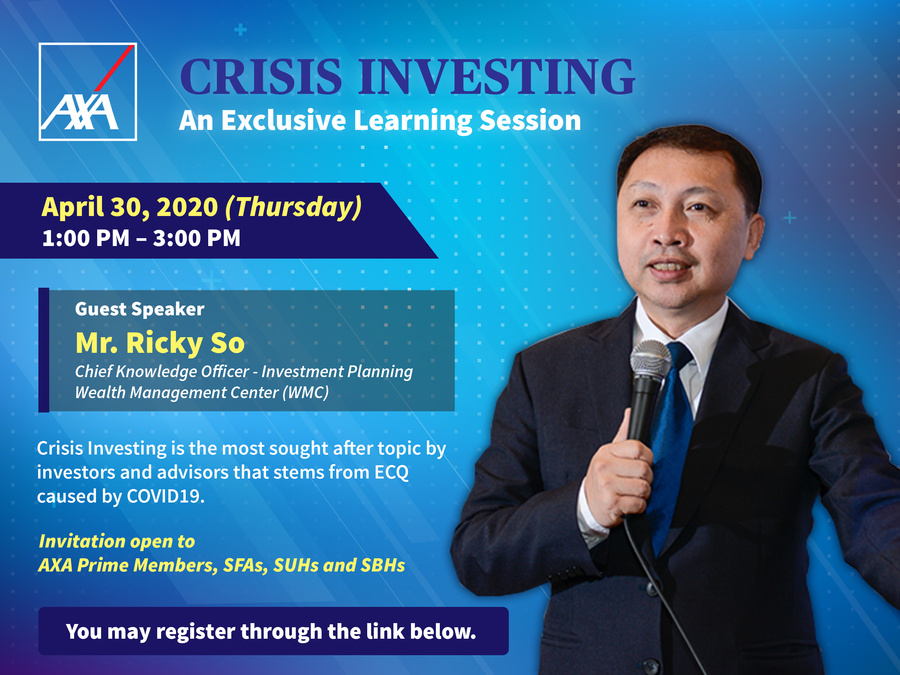 AXA

CRISIS INVESTING
An Exclusive Learning Session

April 30, 2020 (Thursday)
1:00 PM – 3:00 PM

Guest Speaker
Mr. Ricky So
Chief Knowledge Officer - Investment Planning
Wealth Management Center (WMC)

Crisis Investing is the most sought after topic by investors and advisors that stems from ECQ caused by COVID19.

Invitation open to
AXA Prime Members, SFAs, SUHs and SBHs

You may register through the link below.